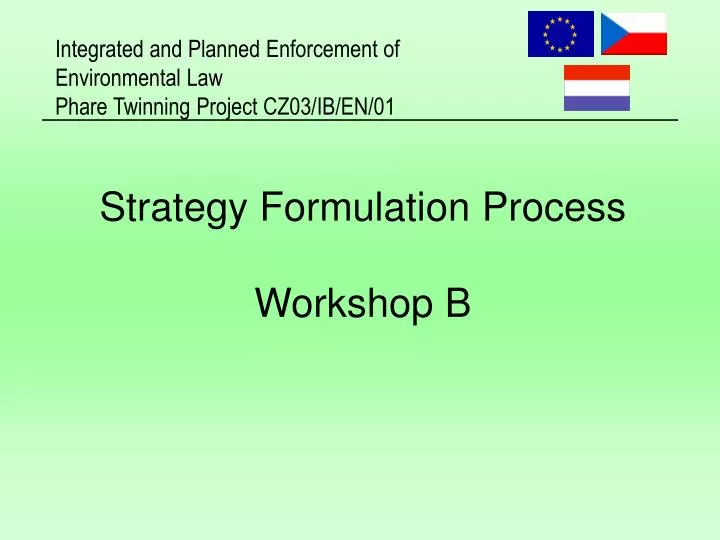 Integrated and Planned Enforcement of Environmental Law
Phare Twinning Project CZ03/IB/EN/01

Strategy Formulation Process

Workshop B